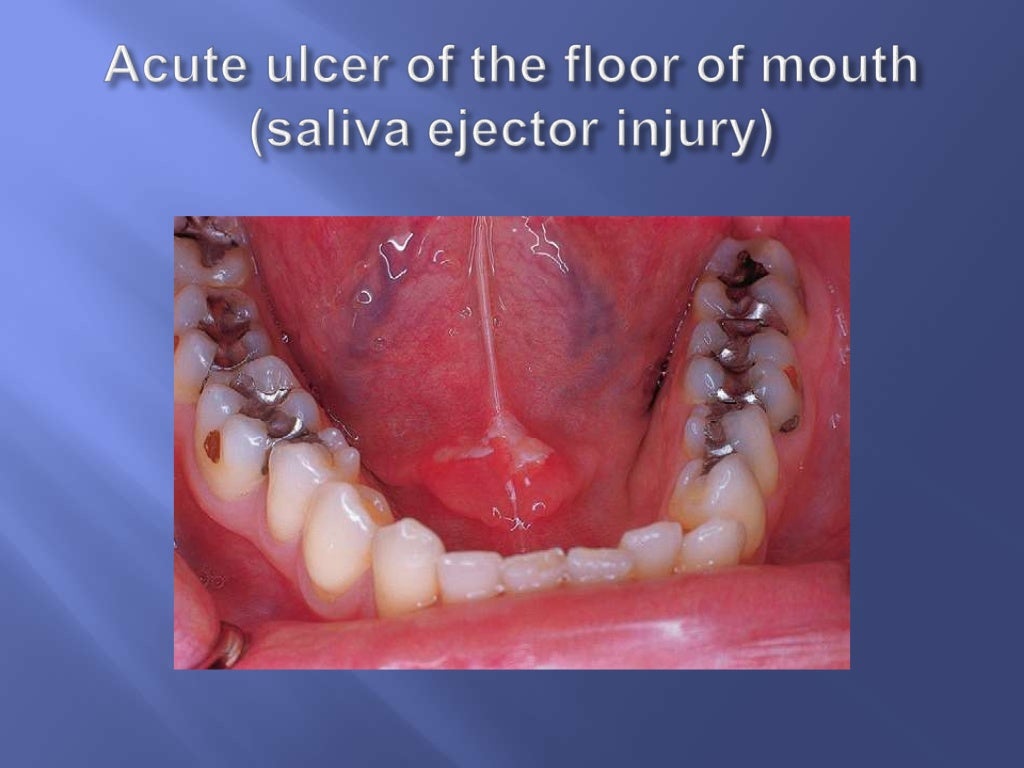 Acute ulcer of the floor of mouth (saliva ejector injury)